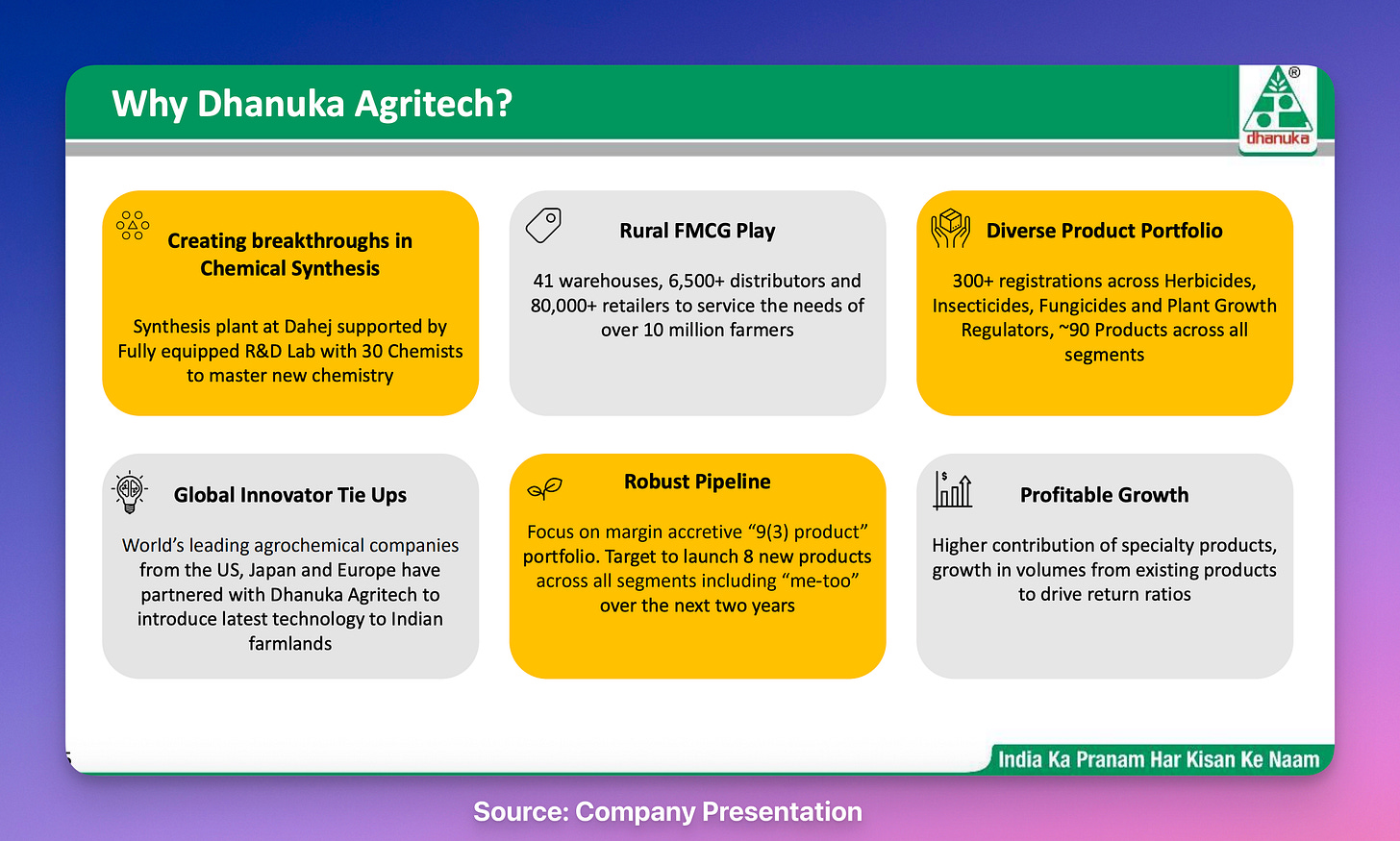 Why Dhanuka Agritech?

dhanuka

Creating breakthroughs in Chemical Synthesis

Synthesis plant at Dahej supported by Fully equipped R&D Lab with 30 Chemists to master new chemistry

Rural FMCG Play

41 warehouses, 6,500+ distributors and 80,000+ retailers to service the needs of over 10 million farmers

Diverse Product Portfolio

300+ registrations across Herbicides, Insecticides, Fungicides and Plant Growth Regulators, ~90 Products across all segments

Global Innovator Tie Ups

World's leading agrochemical companies from the US, Japan and Europe have partnered with Dhanuka Agritech to introduce latest technology to Indian farmlands

Robust Pipeline

Focus on margin accretive "9(3) product" portfolio. Target to launch 8 new products across all segments including "me-too" over the next two years

Profitable Growth

Higher contribution of specialty products, growth in volumes from existing products to drive return ratios

India Ka Pranam Har Kisan Ke Naam

Source: Company Presentation